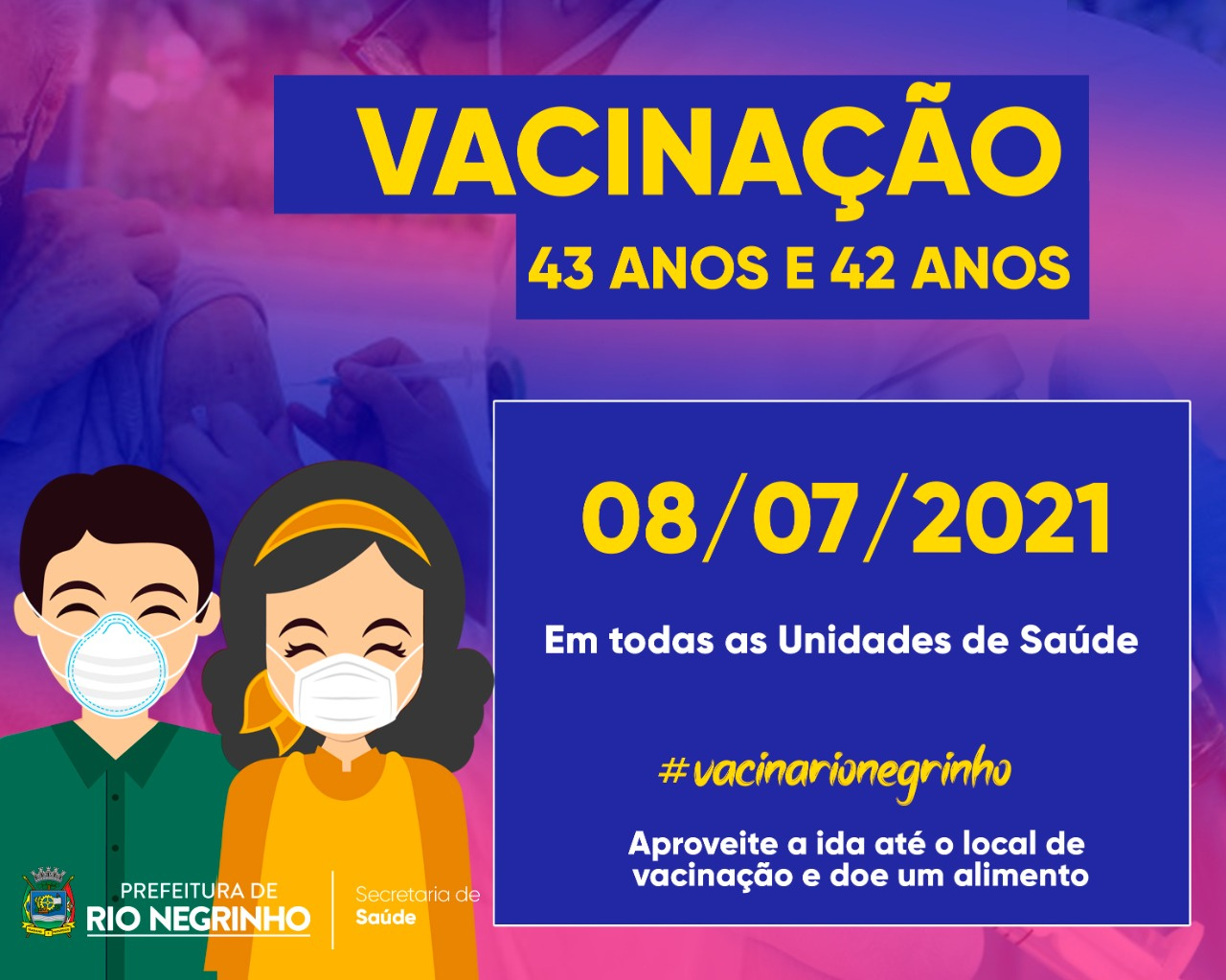 VACINAÇÃO
43 ANOS E 42 ANOS

08/07/2021

Em todas as Unidades de Saúde

#vacinarionegrinho

Aproveite a ida até o local de vacinação e doe um alimento

PREFEITURA DE
RIO NEGRINHO

Secretaria de
Saúde